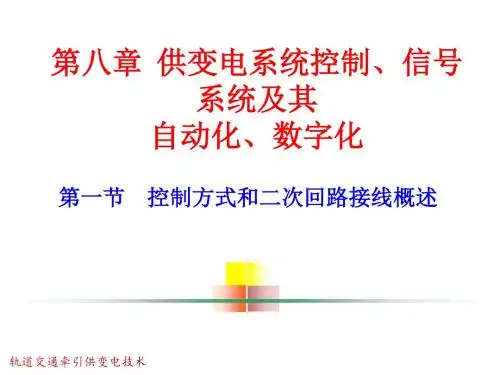 第八章 供变电系统控制、信号系统及其自动化、数字化

第一节 控制方式和二次回路接线概述

轨道交通牵引供变电技术